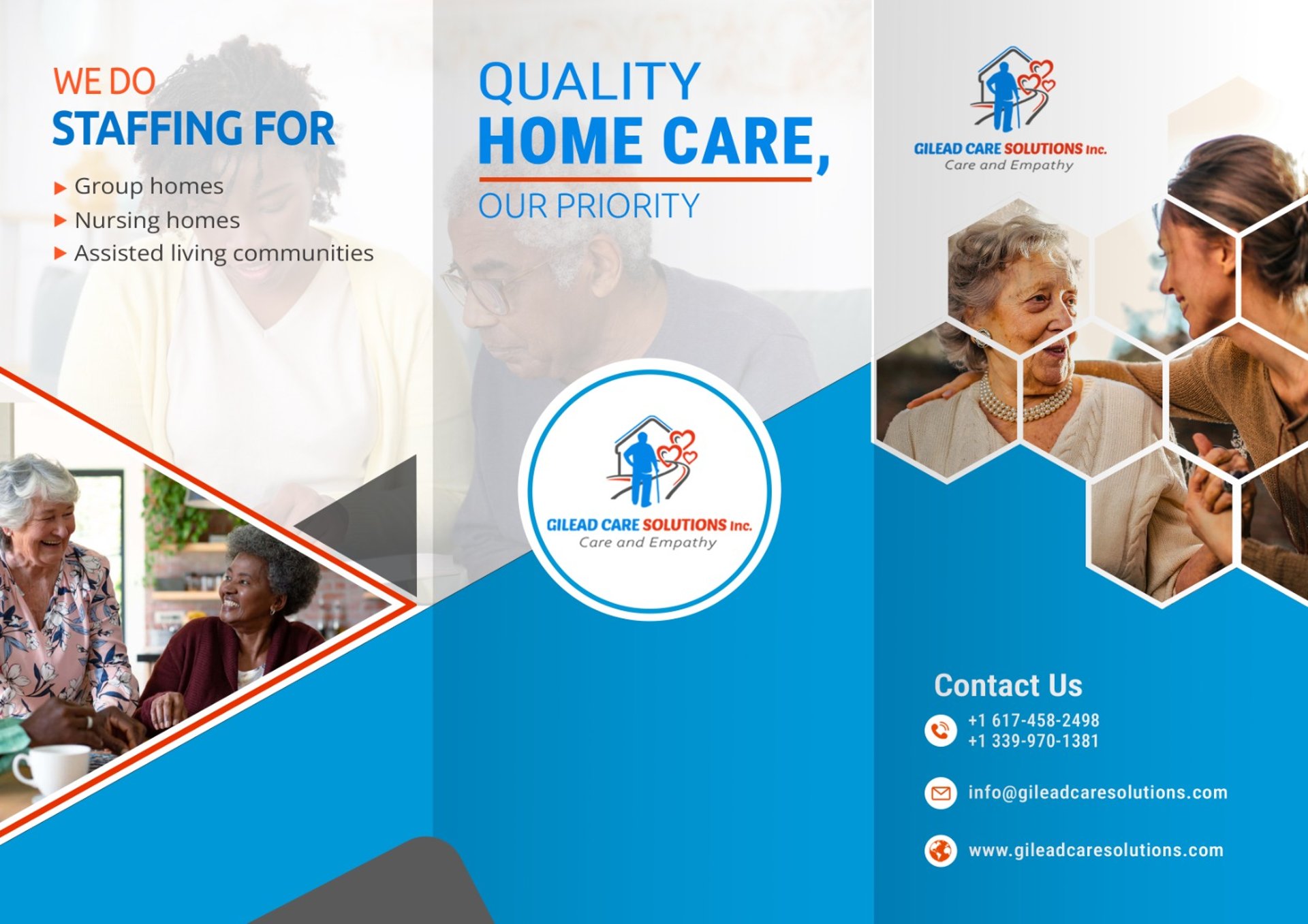 WE DO
STAFFING FOR

▶ Group homes
▶ Nursing homes
▶ Assisted living communities

QUALITY
HOME CARE,
OUR PRIORITY

GILEAD CARE SOLUTIONS Inc.
Care and Empathy

GILEAD CARE SOLUTIONS Inc.
Care and Empathy

Contact Us

+1 617-458-2498
+1 339-970-1381

info@gileadcaresolutions.com

www.gileadcaresolutions.com